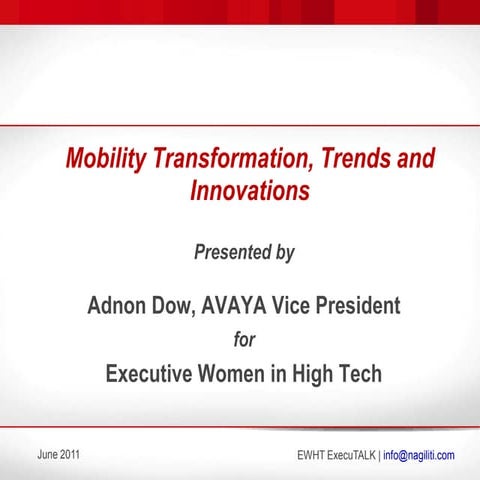 Mobility Transformation, Trends and Innovations

Presented by

Adnon Dow, AVAYA Vice President

for

Executive Women in High Tech

June 2011

EWHT ExecuTALK | info@nagiliti.com